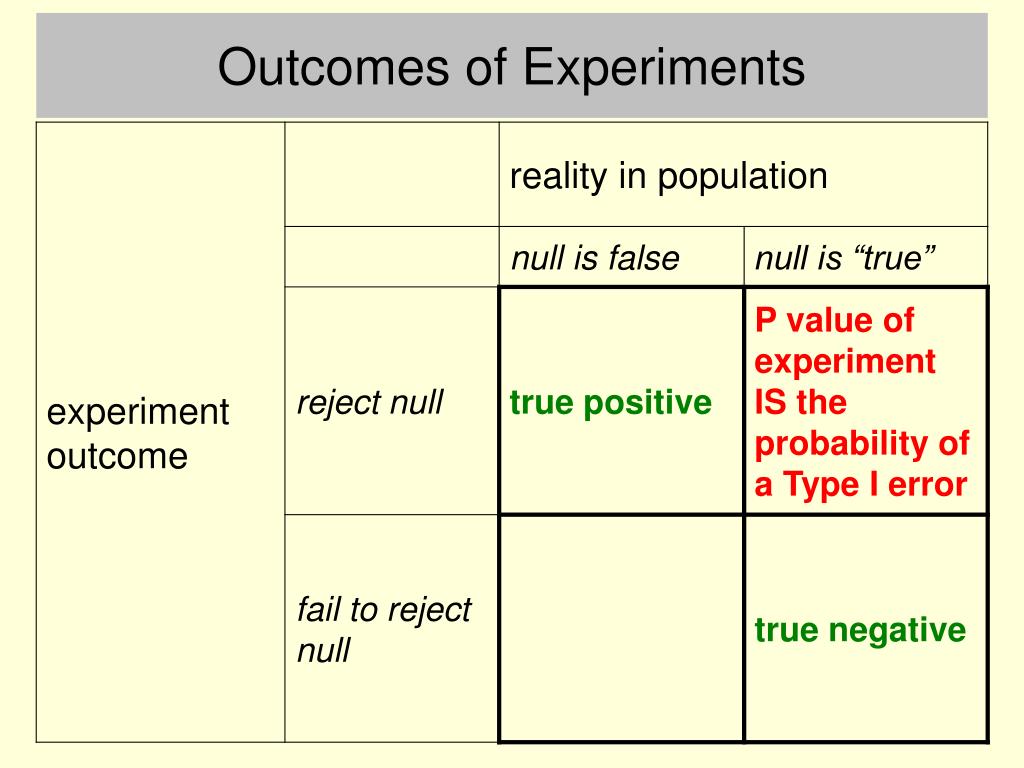 Outcomes of Experiments

| | | reality in population | |
|---|---|---|---|
| | | null is false | null is “true” |
| experiment outcome | reject null | true positive | P value of experiment IS the probability of a Type I error |
| | fail to reject null | | true negative |